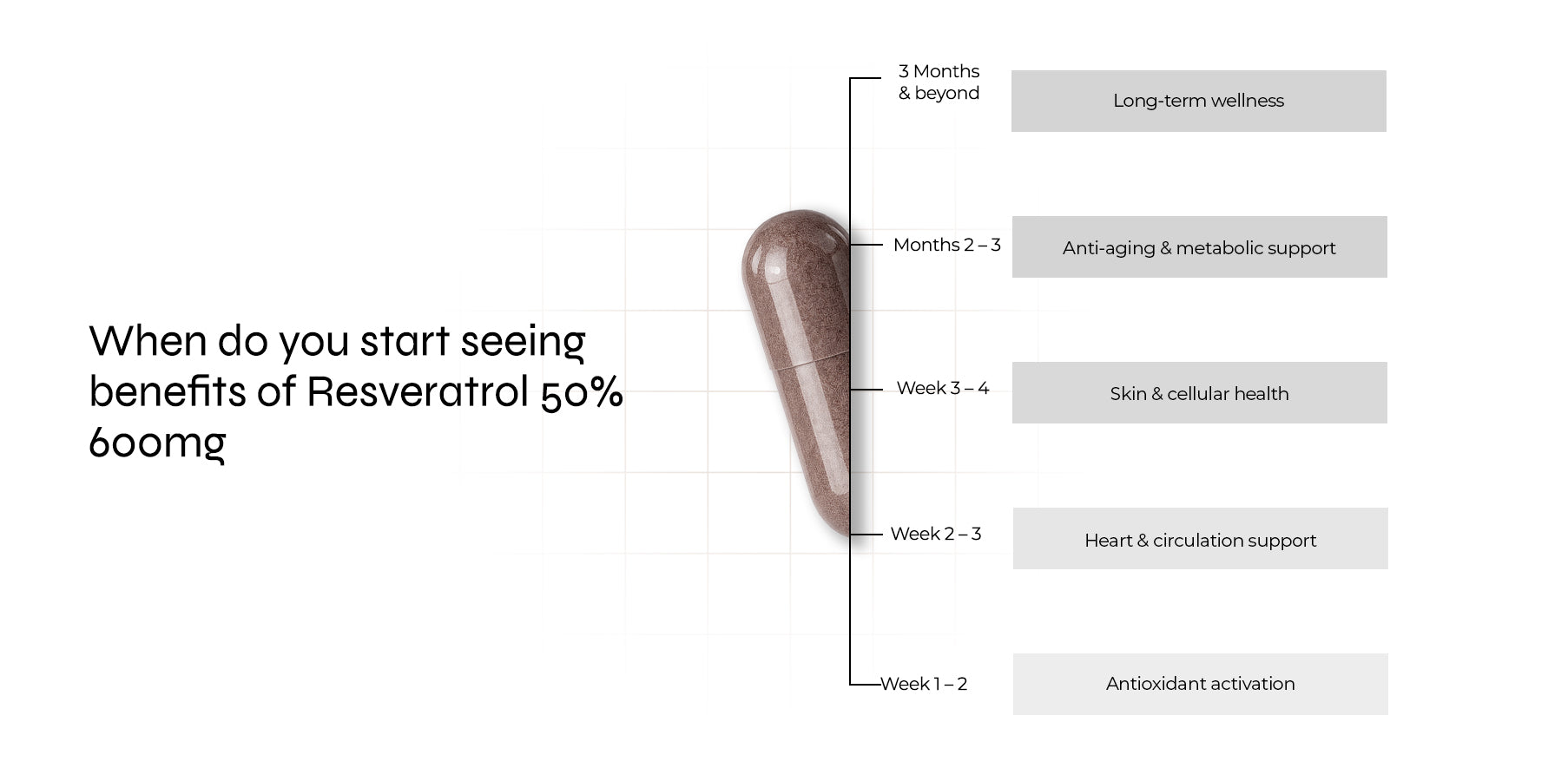 When do you start seeing benefits of Resveratrol 50% 600mg

3 Months & beyond

Long-term wellness

Months 2 – 3

Anti-aging & metabolic support

Week 3 – 4

Skin & cellular health

Week 2 – 3

Heart & circulation support

Week 1 – 2

Antioxidant activation